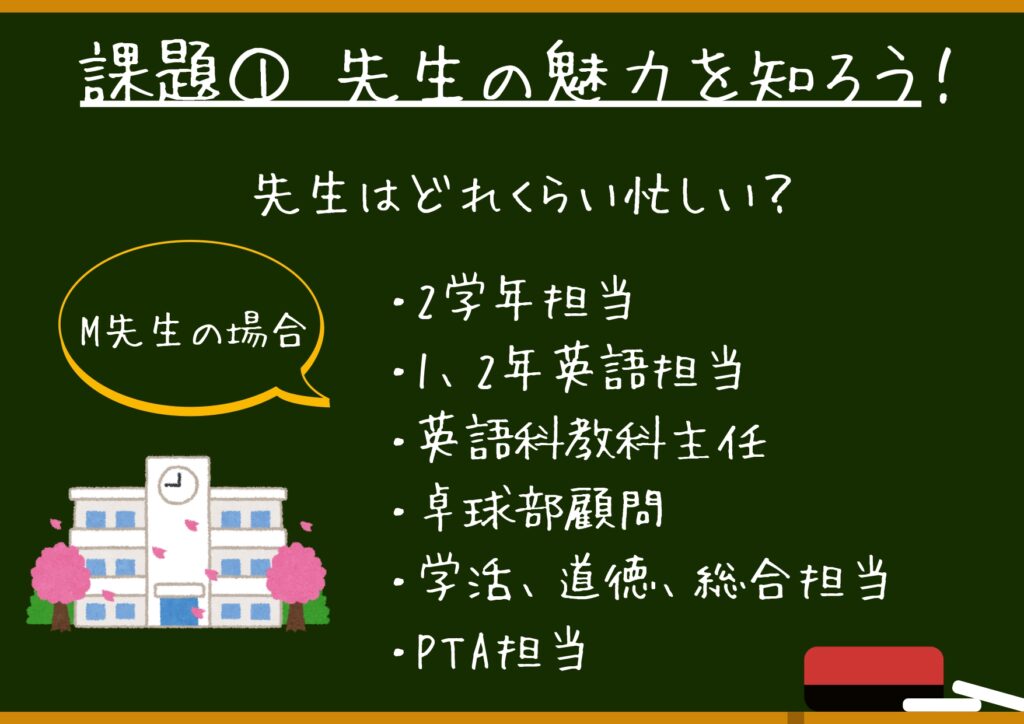 課題① 先生の魅力を知ろう!

先生はどれくらい忙しい?

M先生の場合

・2学年担当
・1、2年英語担当
・英語科教科主任
・卓球部顧問
・学活、道徳、総合担当
・PTA担当